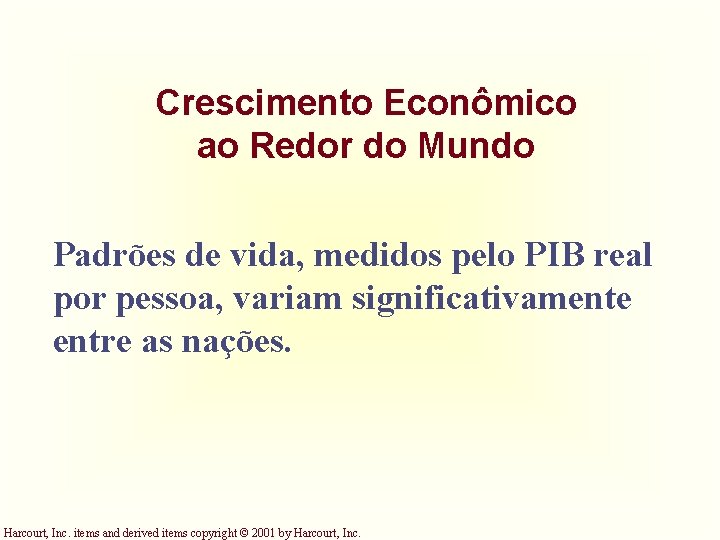 Crescimento Econômico ao Redor do Mundo

Padrões de vida, medidos pelo PIB real por pessoa, variam significativamente entre as nações.

Harcourt, Inc. items and derived items copyright © 2001 by Harcourt, Inc.